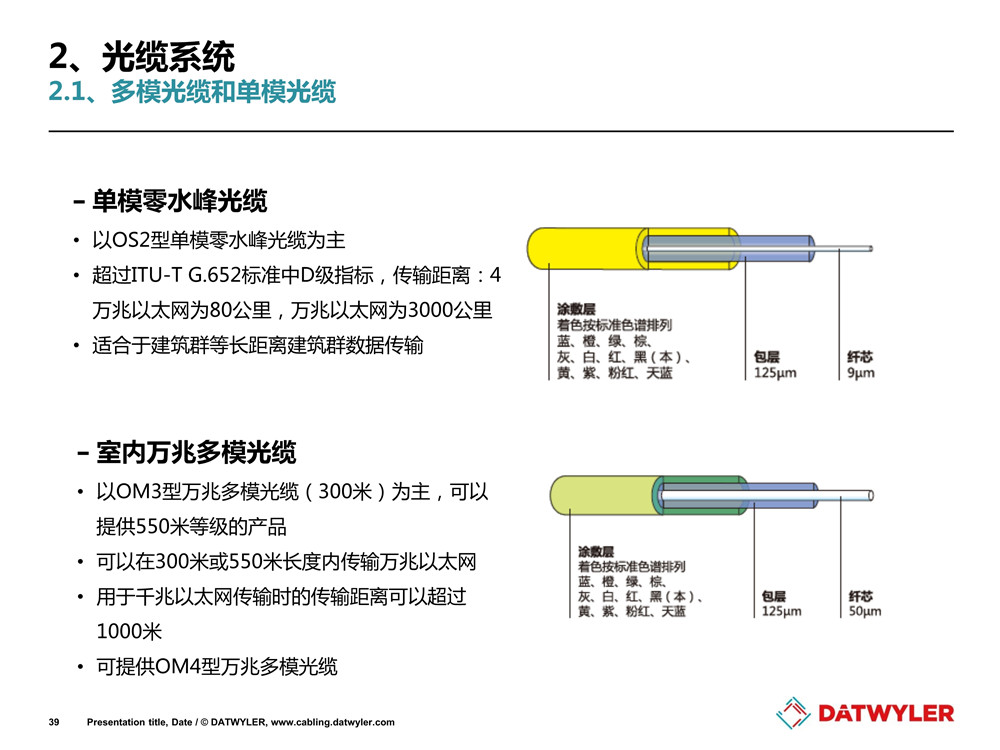 2、光缆系统
2.1、多模光缆和单模光缆

– 单模零水峰光缆
• 以OS2型单模零水峰光缆为主
• 超过ITU-T G.652标准中D级指标，传输距离：4万兆以太网为80公里，万兆以太网为3000公里
• 适合于建筑群等长距离建筑群数据传输

涂敷层
着色按标准色谱排列
蓝、橙、绿、棕、
灰、白、红、黑（本）、
黄、紫、粉红、天蓝
包层
125μm
纤芯
9μm

– 室内万兆多模光缆
• 以OM3型万兆多模光缆（300米）为主，可以提供550米等级的产品
• 可以在300米或550米长度内传输万兆以太网
• 用于千兆以太网传输时的传输距离可以超过1000米
• 可提供OM4型万兆多模光缆

涂敷层
着色按标准色谱排列
蓝、橙、绿、棕、
灰、白、红、黑（本）、
黄、紫、粉红、天蓝
包层
125μm
纤芯
50μm

39 Presentation title, Date / © DATWYLER, www.cabling.datwyler.com
DATWYLER